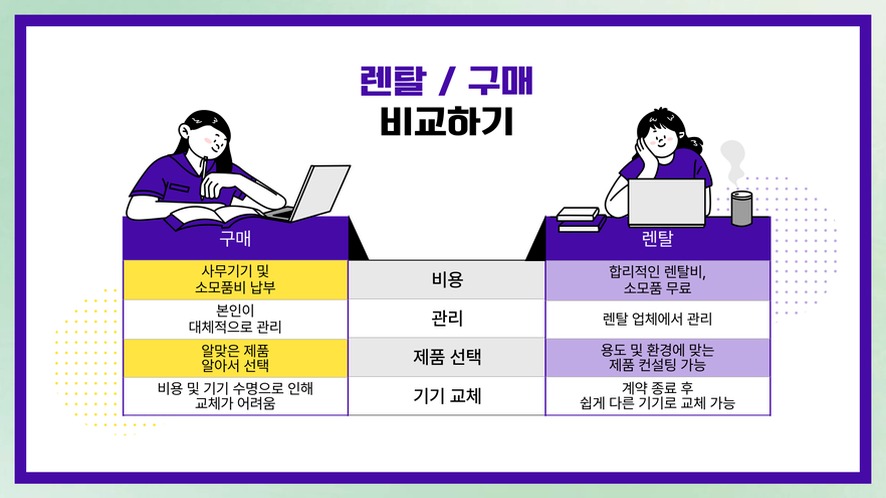 렌탈 / 구매
비교하기

| 구매 | | 렌탈 |
|---|---|---|
| 사무기기 및 소모품비 납부 | 비용 | 합리적인 렌탈비, 소모품 무료 |
| 본인이 대체적으로 관리 | 관리 | 렌탈 업체에서 관리 |
| 알맞은 제품 알아서 선택 | 제품 선택 | 용도 및 환경에 맞는 제품 컨설팅 가능 |
| 비용 및 기기 수명으로 인해 교체가 어려움 | 기기 교체 | 계약 종료 후 쉽게 다른 기기로 교체 가능 |